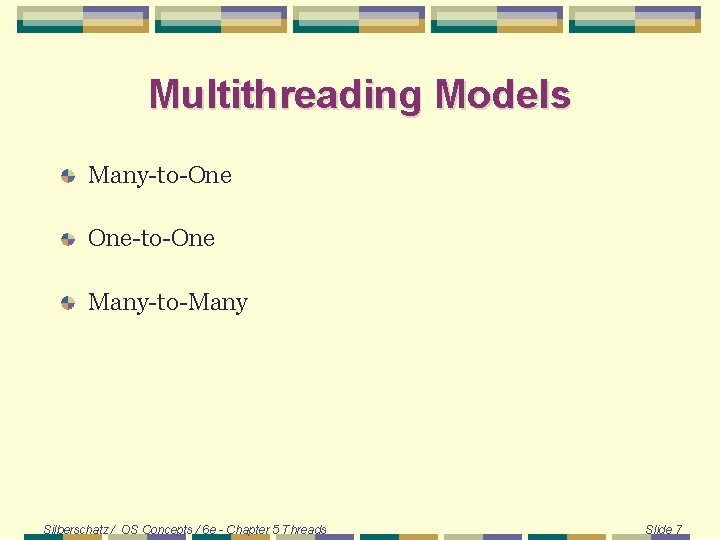 Multithreading Models

Many-to-One

One-to-One

Many-to-Many

Silberschatz / OS Concepts / 6e - Chapter 5 Threads

Slide 7